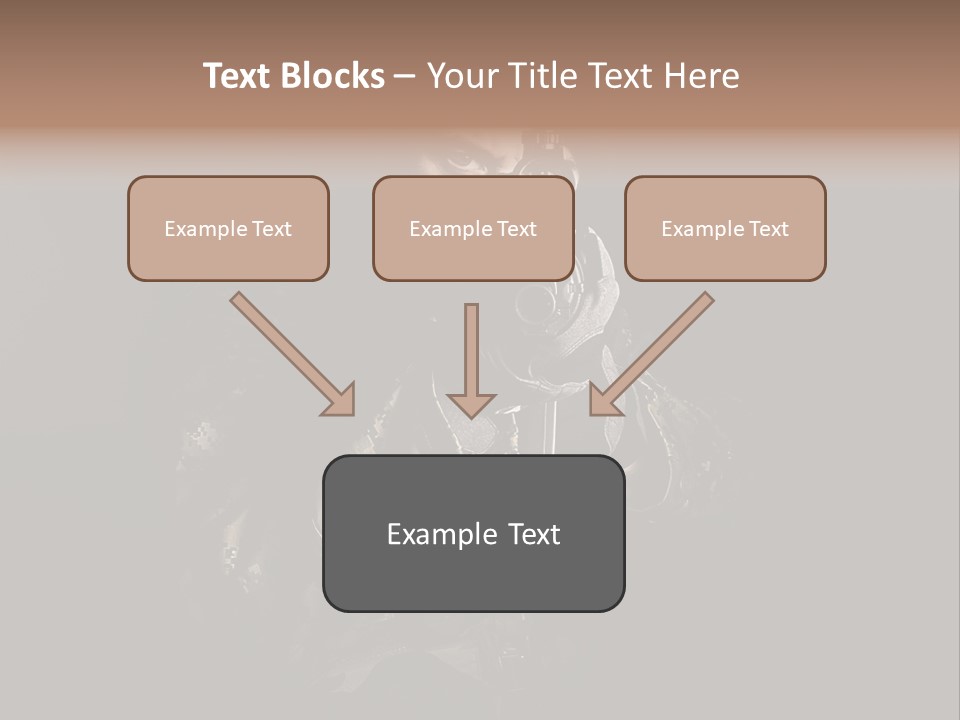 Text Blocks – Your Title Text Here

Example Text

Example Text

Example Text

Example Text